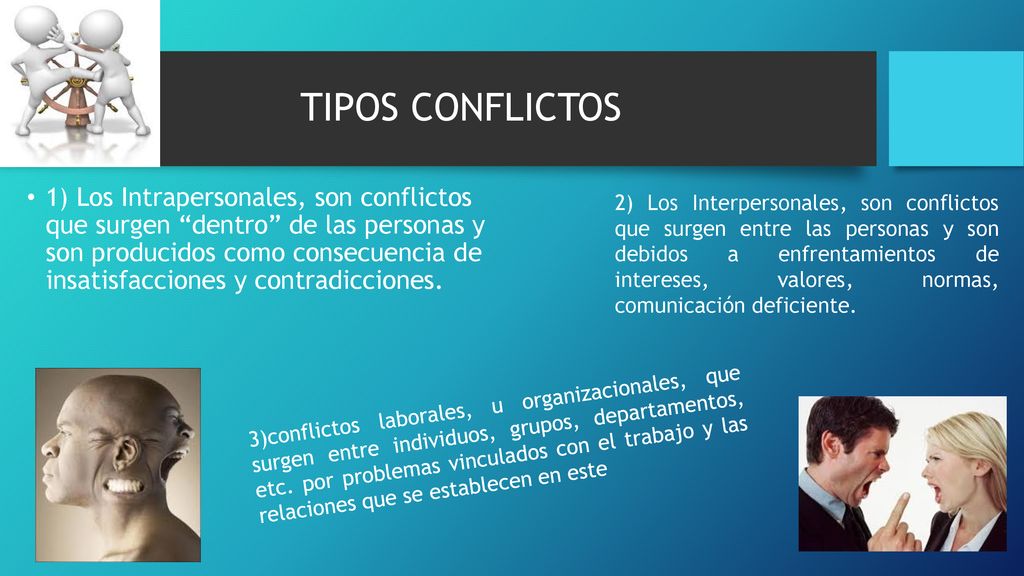 TIPOS CONFLICTOS

• 1) Los Intrapersonales, son conflictos que surgen “dentro” de las personas y son producidos como consecuencia de insatisfacciones y contradicciones.

2) Los Interpersonales, son conflictos que surgen entre las personas y son debidos a enfrentamientos de intereses, valores, normas, comunicación deficiente.

3)conflictos laborales, u organizacionales, que surgen entre individuos, grupos, departamentos, etc. por problemas vinculados con el trabajo y las relaciones que se establecen en este